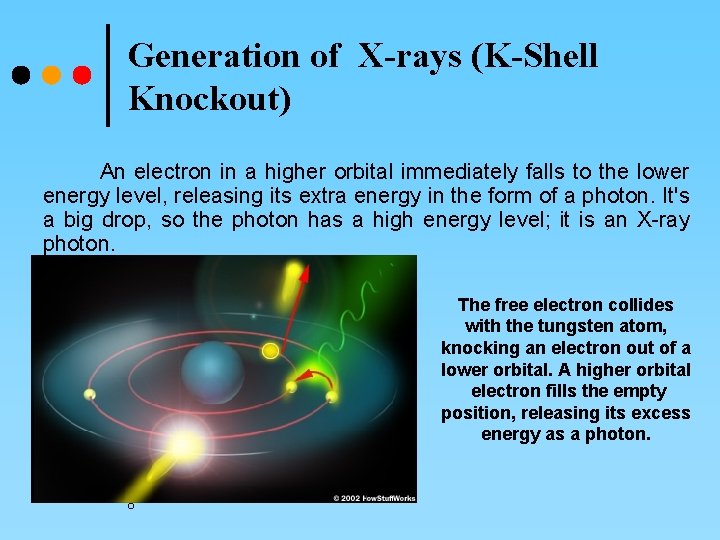 Generation of X-rays (K-Shell Knockout)

An electron in a higher orbital immediately falls to the lower energy level, releasing its extra energy in the form of a photon. It's a big drop, so the photon has a high energy level; it is an X-ray photon.

© 2002 HowStuffWorks

The free electron collides with the tungsten atom, knocking an electron out of a lower orbital. A higher orbital electron fills the empty position, releasing its excess energy as a photon.